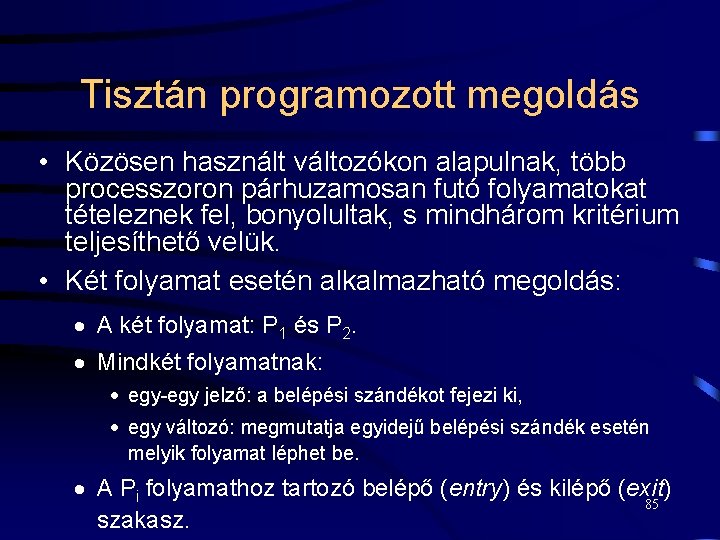 Tisztán programozott megoldás

• Közösen használt változókon alapulnak, több processzoron párhuzamosan futó folyamatokat tételeznek fel, bonyolultak, s mindhárom kritérium teljesíthető velük.

• Két folyamat esetén alkalmazható megoldás:

• A két folyamat: $P_1$ és $P_2$.

• Mindkét folyamatnak:

• egy-egy jelző: a belépési szándékot fejezi ki,

• egy változó: megmutatja egyidejű belépési szándék esetén melyik folyamat léphet be.

• A $P_i$ folyamathoz tartozó belépő (entry) és kilépő (exit) szakasz.

85